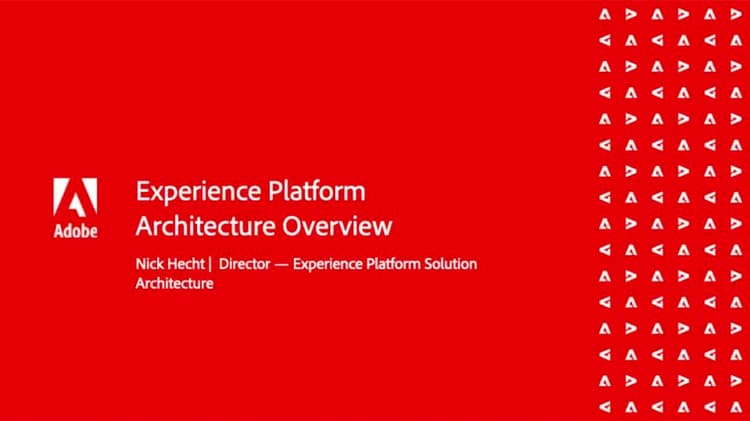 Adobe

Experience Platform Architecture Overview

Nick Hecht | Director — Experience Platform Solution Architecture